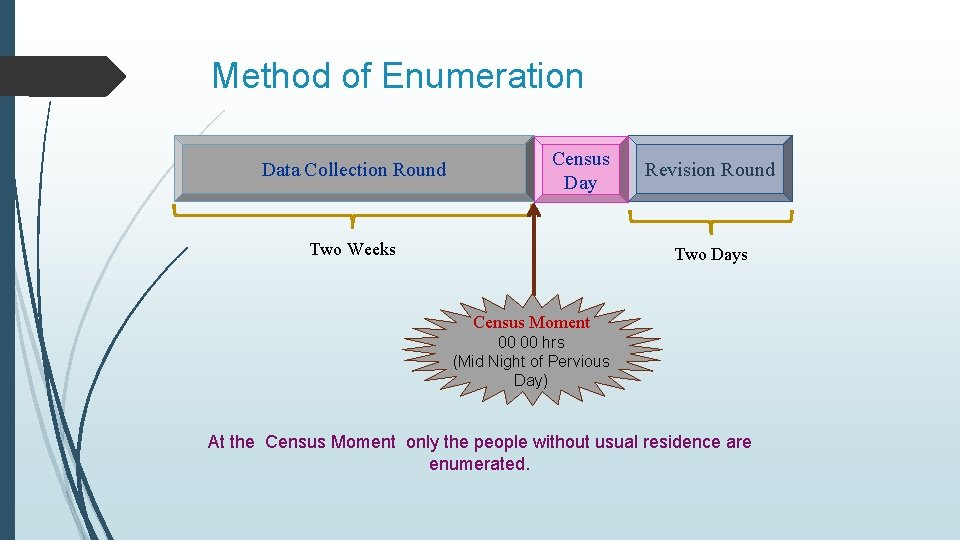 Method of Enumeration

Data Collection Round

Census Day

Revision Round

Two Weeks

Two Days

Census Moment
00 00 hrs
(Mid Night of Pervious Day)

At the Census Moment only the people without usual residence are enumerated.